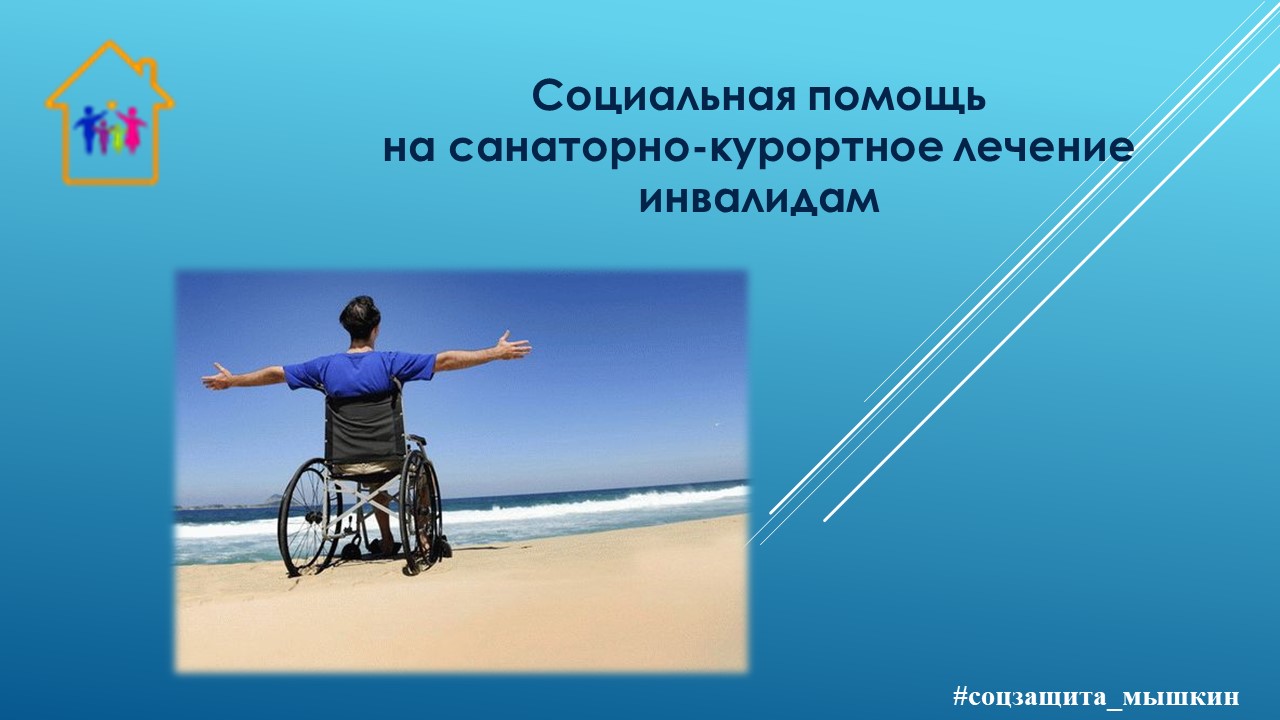 Социальная помощь
на санаторно-курортное лечение
инвалидам

#соцзащита_мышкин